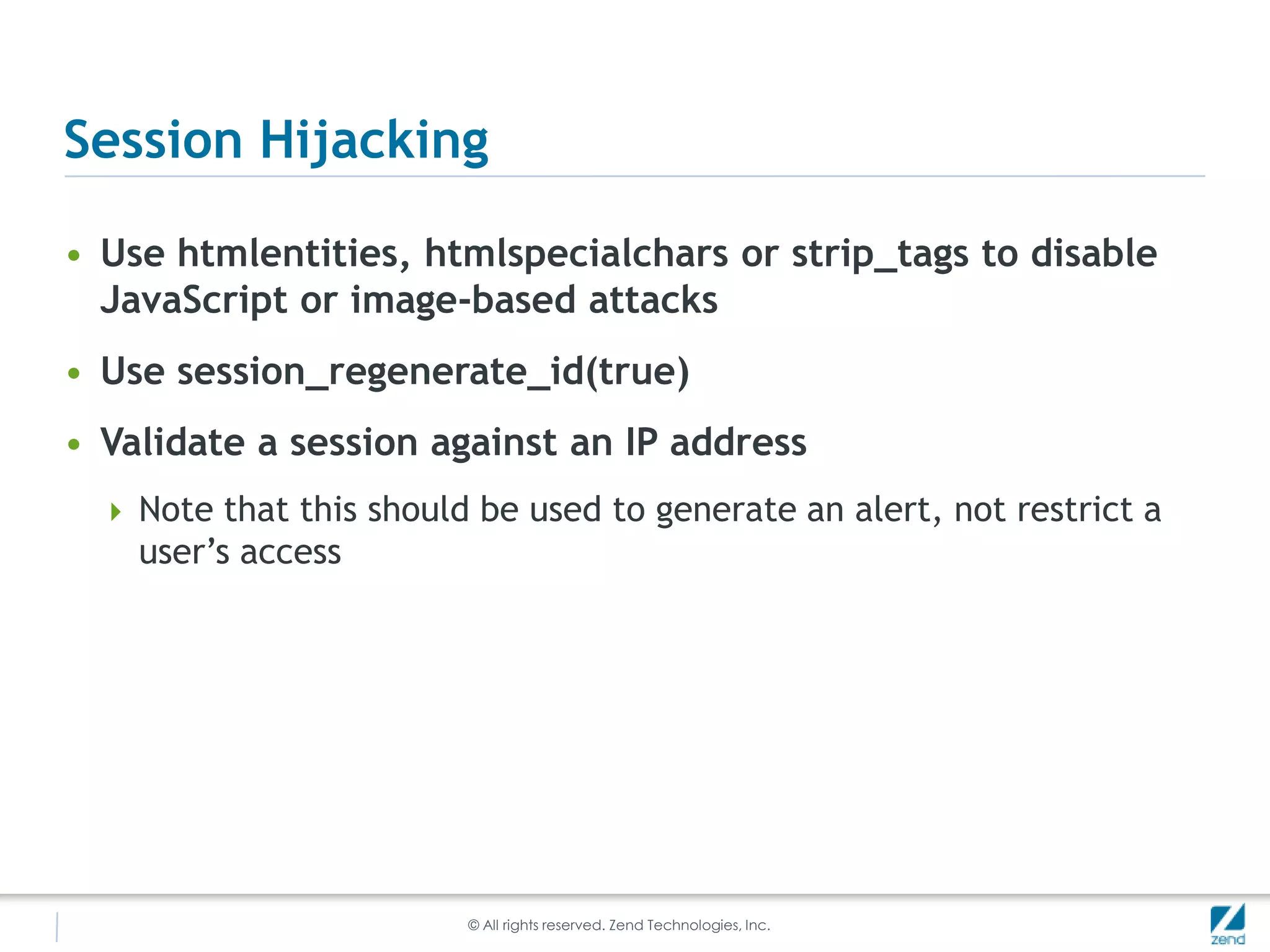 Session Hijacking

• Use htmlentities, htmlspecialchars or strip_tags to disable JavaScript or image-based attacks

• Use session_regenerate_id(true)

• Validate a session against an IP address

‣ Note that this should be used to generate an alert, not restrict a user's access

© All rights reserved. Zend Technologies, Inc.

zend